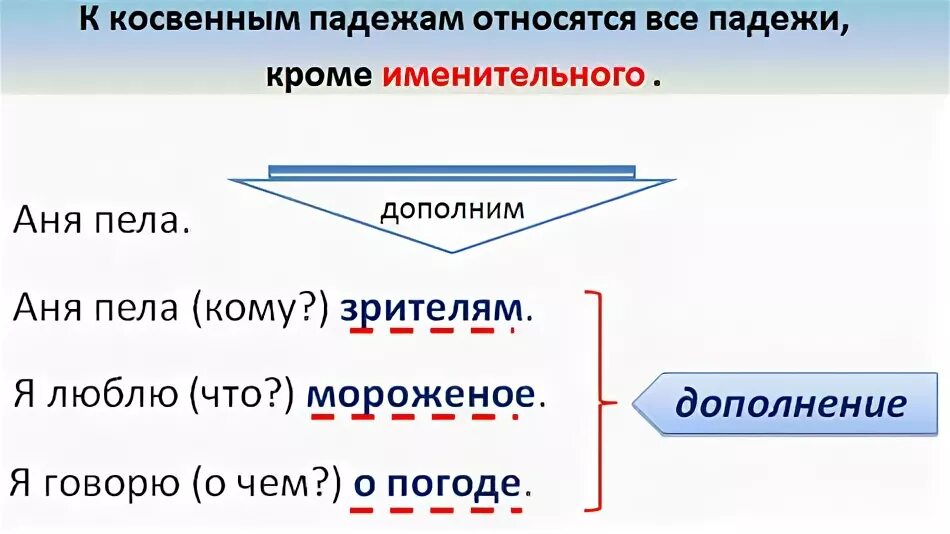 К косвенным падежам относятся все падежи, кроме именительного .

дополним

Аня пела.

Аня пела (кому?) зрителям.

Я люблю (что?) мороженое.

Я говорю (о чем?) о погоде.

дополнение